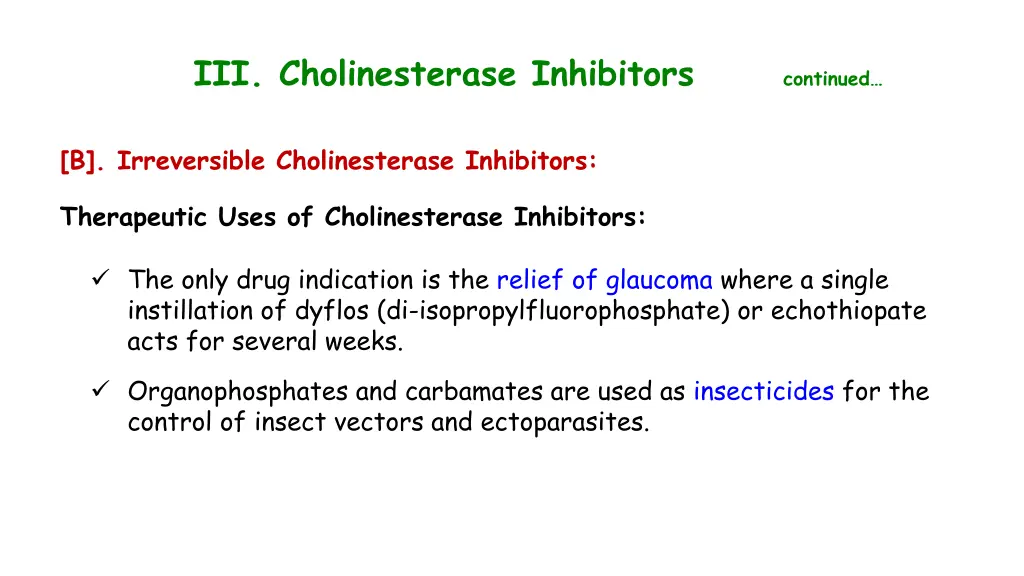 III. Cholinesterase Inhibitors continued…

[B]. Irreversible Cholinesterase Inhibitors:

Therapeutic Uses of Cholinesterase Inhibitors:

✓ The only drug indication is the relief of glaucoma where a single instillation of dyflos (di-isopropylfluorophosphate) or echothiopate acts for several weeks.

✓ Organophosphates and carbamates are used as insecticides for the control of insect vectors and ectoparasites.